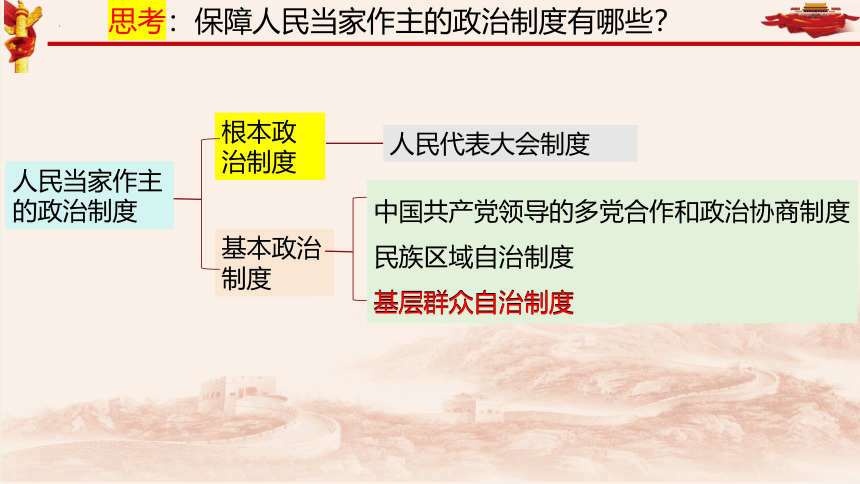 思考：保障人民当家作主的政治制度有哪些？

人民当家作主的政治制度

根本政治制度

人民代表大会制度

基本政治制度

中国共产党领导的多党合作和政治协商制度

民族区域自治制度

基层群众自治制度